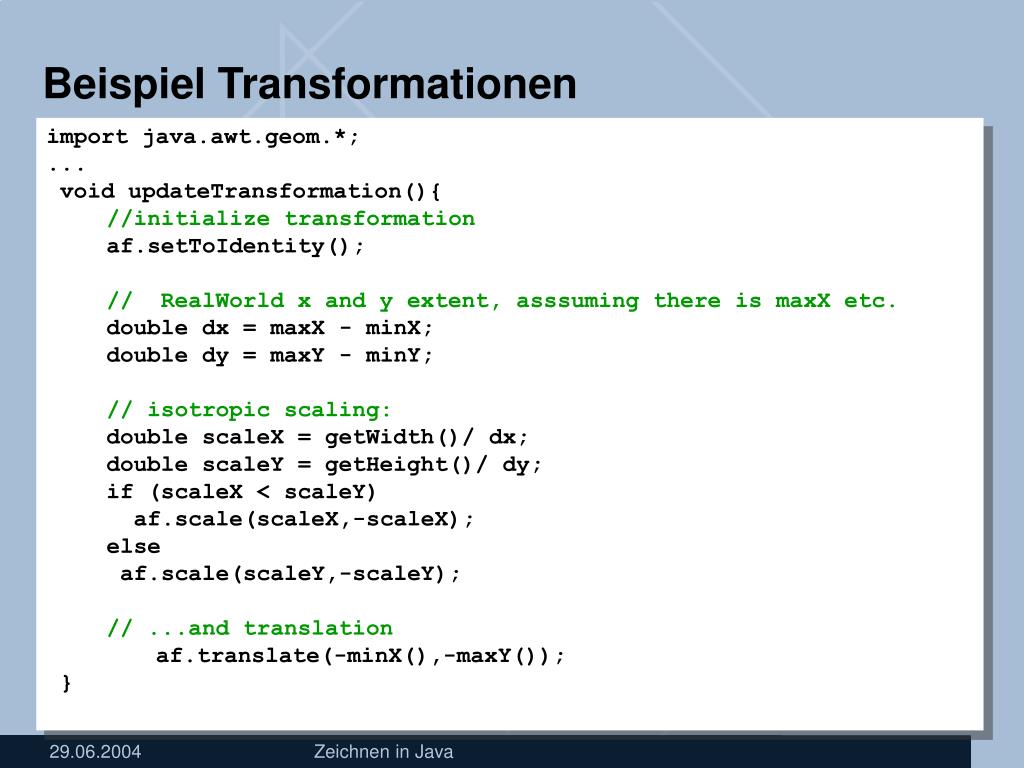 Beispiel Transformationen

import java.awt.geom.*;
...
void updateTransformation(){
//initialize transformation
af.setToIdentity();

// RealWorld x and y extent, asssuming there is maxX etc.
double dx = maxX - minX;
double dy = maxY - minY;

// isotropic scaling:
double scaleX = getWidth()/ dx;
double scaleY = getHeight()/ dy;
if (scaleX < scaleY)
af.scale(scaleX,-scaleX);
else
af.scale(scaleY,-scaleY);

// ...and translation
af.translate(-minX(),-maxY());
}

29.06.2004

Zeichnen in Java